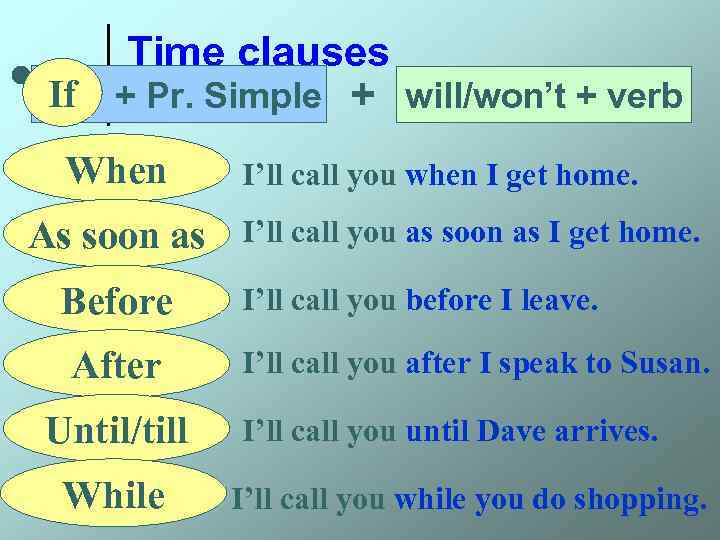 Time clauses

If + Pr. Simple + will/won't + verb

When I'll call you when I get home.

As soon as I'll call you as soon as I get home.

Before I'll call you before I leave.

After I'll call you after I speak to Susan.

Until/till I'll call you until Dave arrives.

While I'll call you while you do shopping.